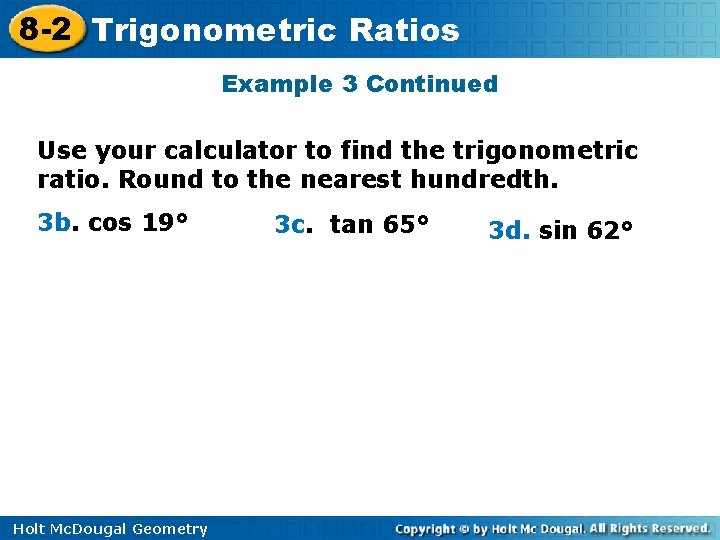 8-2 Trigonometric Ratios

Example 3 Continued

Use your calculator to find the trigonometric ratio. Round to the nearest hundredth.

3b. cos 19°

3c. tan 65°

3d. sin 62°

Holt McDougal Geometry

Copyright © by Holt Mc Dougal. All Rights Reserved.